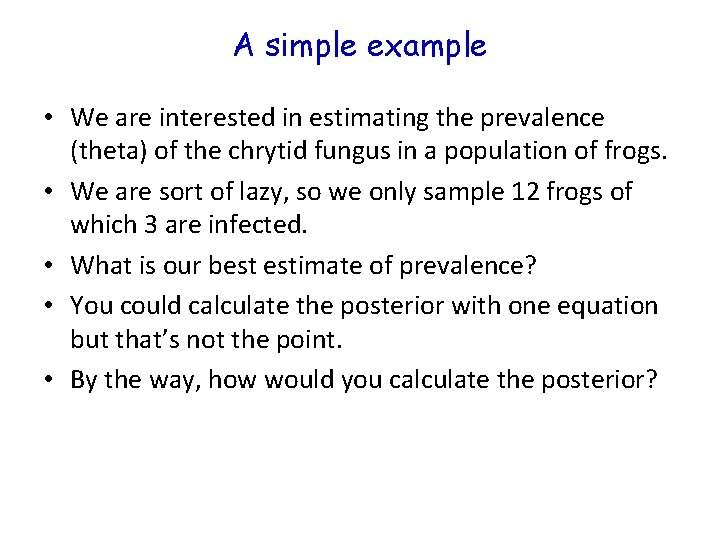 A simple example

• We are interested in estimating the prevalence (theta) of the chrytid fungus in a population of frogs.

• We are sort of lazy, so we only sample 12 frogs of which 3 are infected.

• What is our best estimate of prevalence?

• You could calculate the posterior with one equation but that's not the point.

• By the way, how would you calculate the posterior?